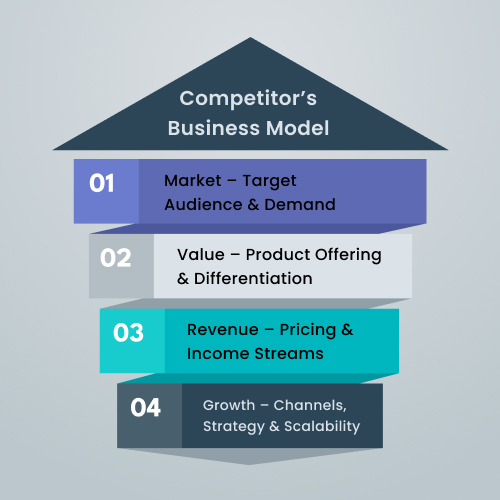 Competitor’s Business Model

01 Market – Target Audience & Demand

02 Value – Product Offering & Differentiation

03 Revenue – Pricing & Income Streams

04 Growth – Channels, Strategy & Scalability